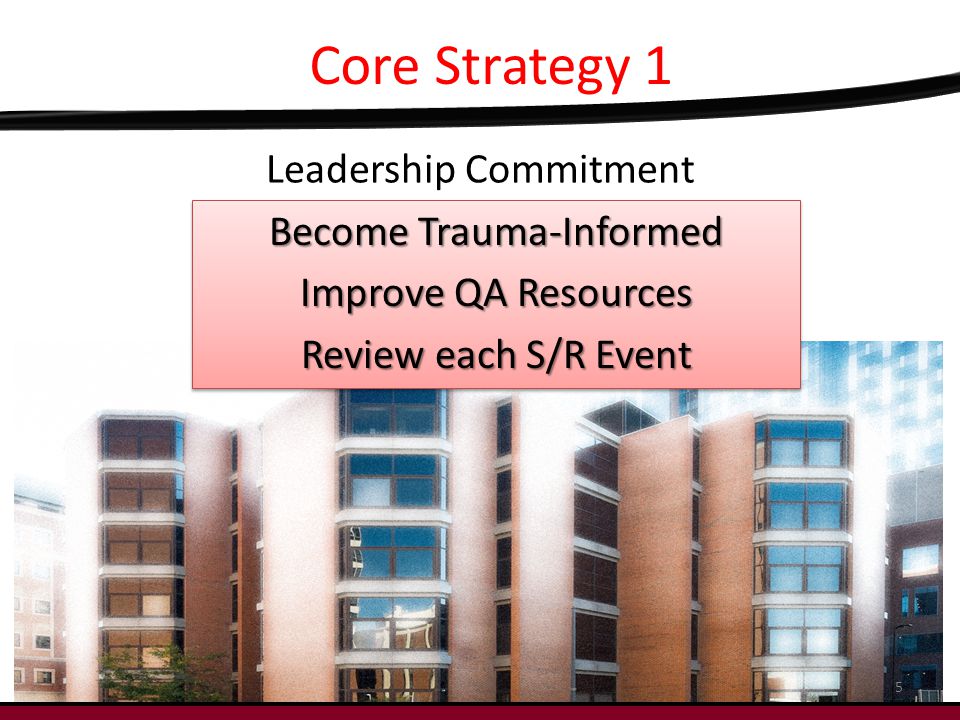 Core Strategy 1

Leadership Commitment

Become Trauma-Informed

Improve QA Resources

Review each S/R Event

5